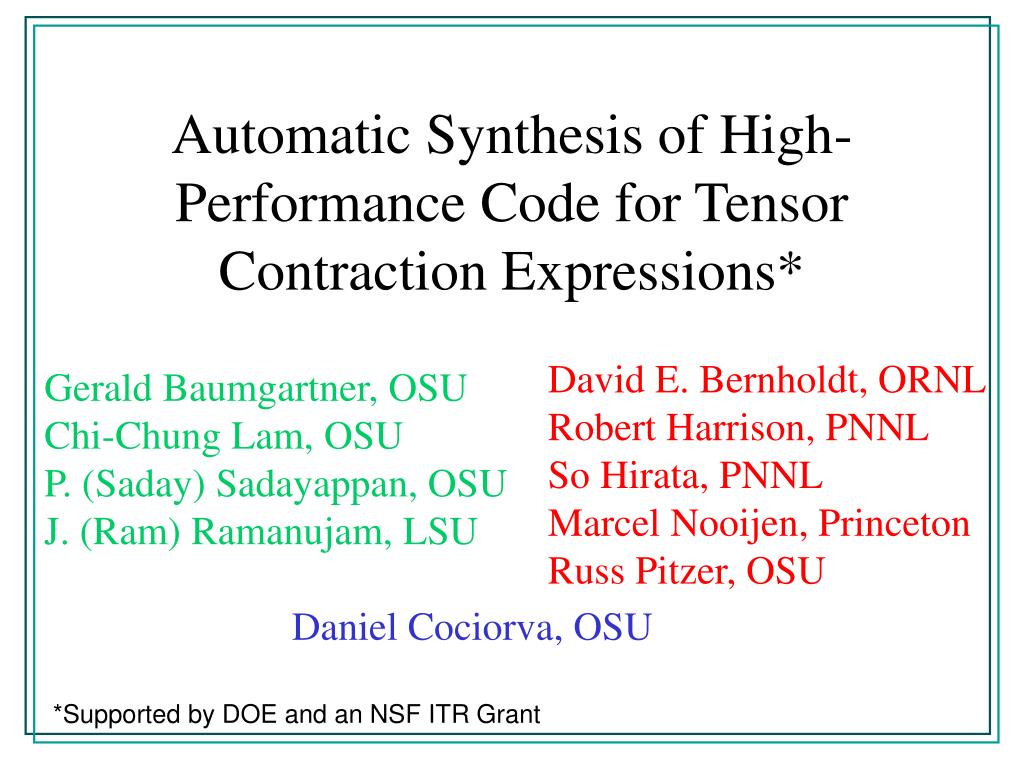 Automatic Synthesis of High-Performance Code for Tensor Contraction Expressions*

Gerald Baumgartner, OSU
Chi-Chung Lam, OSU
P. (Saday) Sadayappan, OSU
J. (Ram) Ramanujam, LSU

David E. Bernholdt, ORNL
Robert Harrison, PNNL
So Hirata, PNNL
Marcel Nooijen, Princeton
Russ Pitzer, OSU

Daniel Cociorva, OSU

*Supported by DOE and an NSF ITR Grant